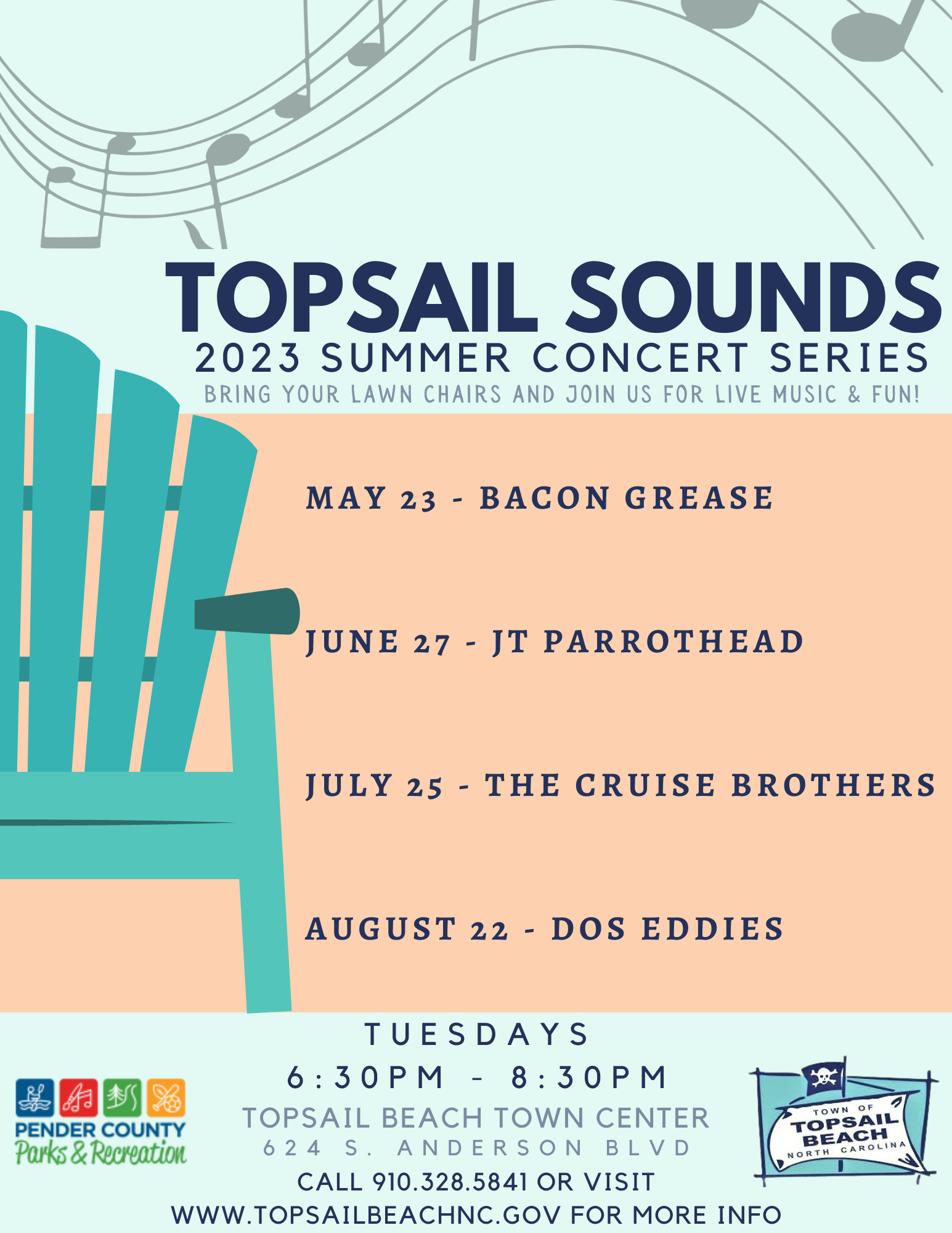 TOPSAIL SOUNDS
2023 SUMMER CONCERT SERIES
BRING YOUR LAWN CHAIRS AND JOIN US FOR LIVE MUSIC & FUN!

MAY 23 - BACON GREASE

JUNE 27 - JT PARROTHEAD

JULY 25 - THE CRUISE BROTHERS

AUGUST 22 - DOS EDDIES

TUESDAYS
6:30PM - 8:30PM
TOPSAIL BEACH TOWN CENTER
624 S. ANDERSON BLVD
CALL 910.328.5841 OR VISIT
WWW.TOPSAILBEACHNC.GOV FOR MORE INFO

PENDER COUNTY
Parks & Recreation

TOWN OF
TOPSAIL
BEACH
NORTH CAROLINA